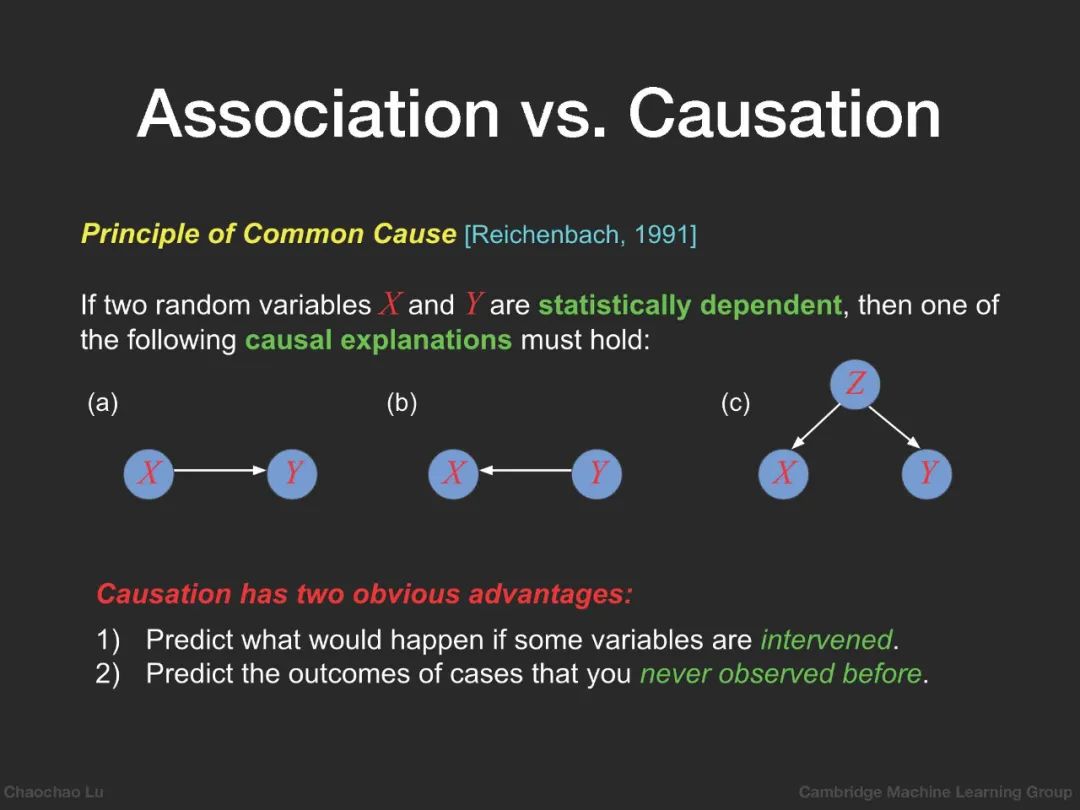 Association vs. Causation

Principle of Common Cause [Reichenbach, 1991]

If two random variables $X$ and $Y$ are statistically dependent, then one of the following causal explanations must hold:

(a)

$X$ $Y$

(b)

$X$ $Y$

(c)

$Z$

$X$ $Y$

Causation has two obvious advantages:

1) Predict what would happen if some variables are intervened.
2) Predict the outcomes of cases that you never observed before.

Chaochao Lu

Cambridge Machine Learning Group